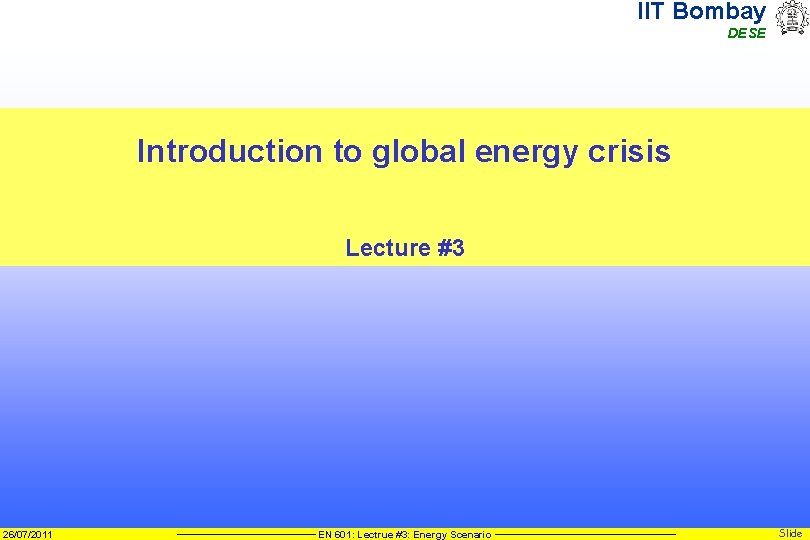 IIT Bombay
DESE

Introduction to global energy crisis

Lecture #3

26/07/2011 EN 601: Lectrue #3: Energy Scenario Slide